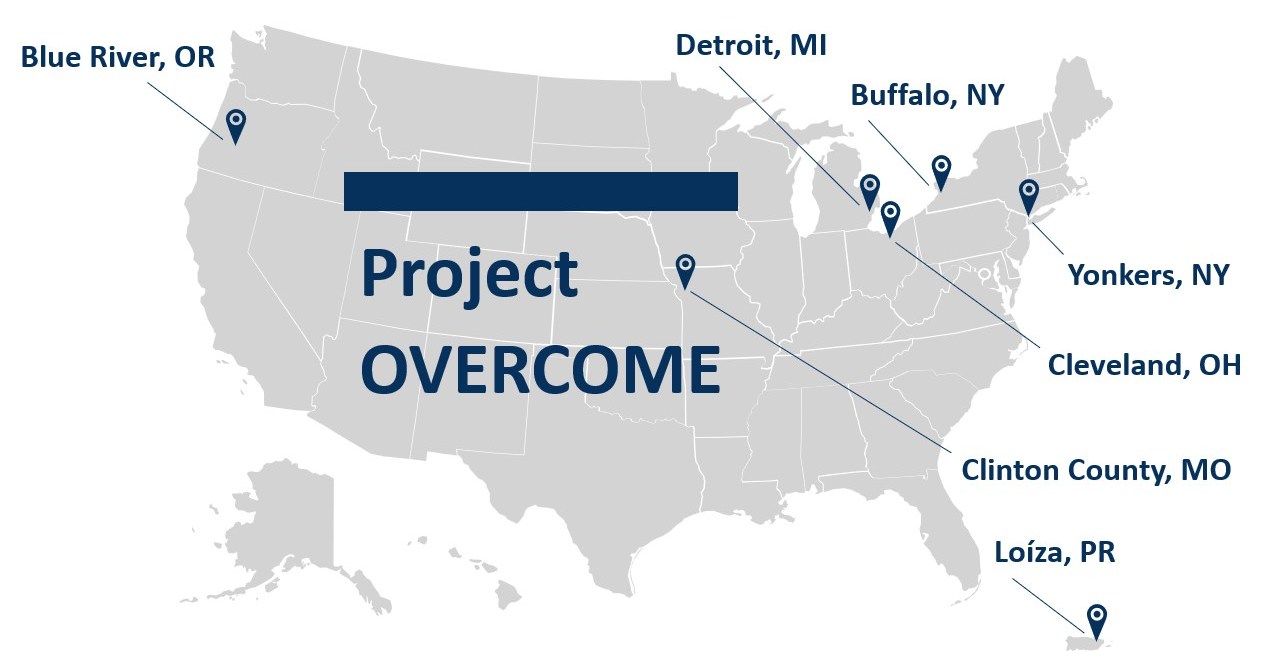 Blue River, OR

Detroit, MI

Buffalo, NY

Project OVERCOME

Yonkers, NY

Cleveland, OH

Clinton County, MO

Loíza, PR